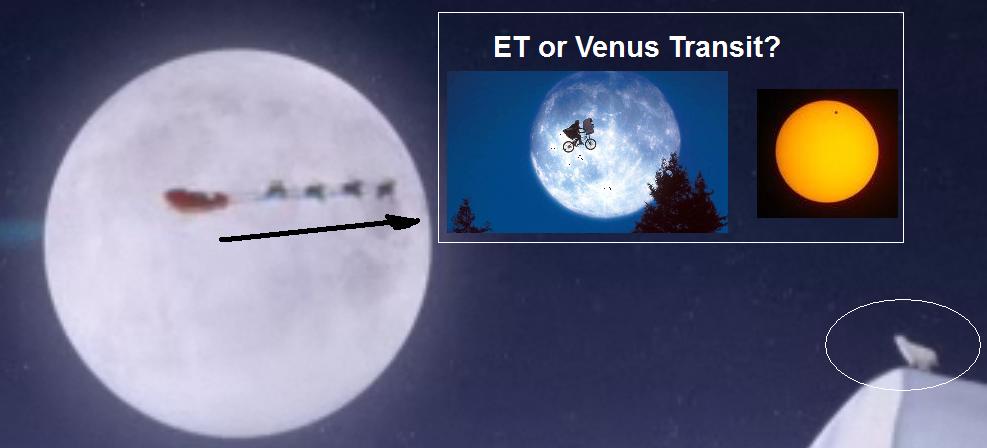 ET or Venus Transit?